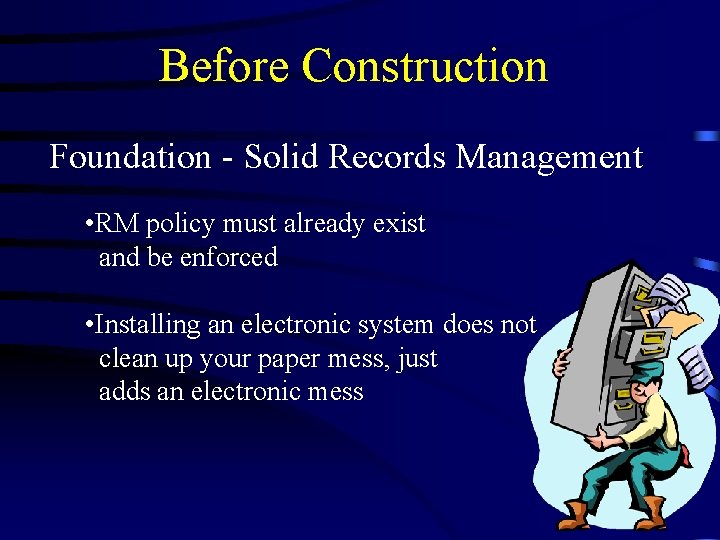 Before Construction

Foundation - Solid Records Management

•RM policy must already exist and be enforced

•Installing an electronic system does not clean up your paper mess, just adds an electronic mess